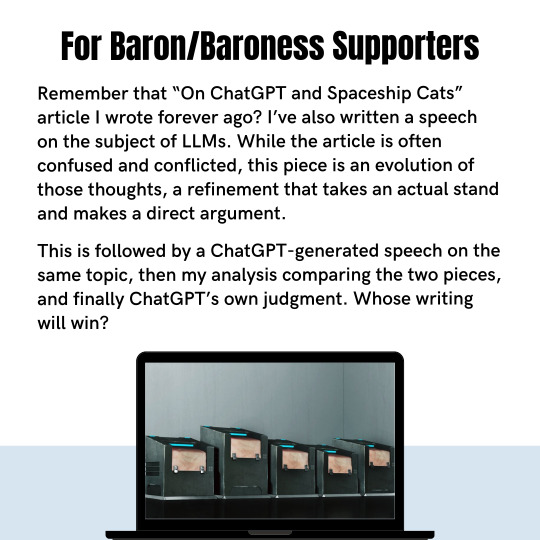 For Baron/Baroness Supporters

Remember that “On ChatGPT and Spaceship Cats” article I wrote forever ago? I’ve also written a speech on the subject of LLMs. While the article is often confused and conflicted, this piece is an evolution of those thoughts, a refinement that takes an actual stand and makes a direct argument.

This is followed by a ChatGPT-generated speech on the same topic, then my analysis comparing the two pieces, and finally ChatGPT’s own judgment. Whose writing will win?